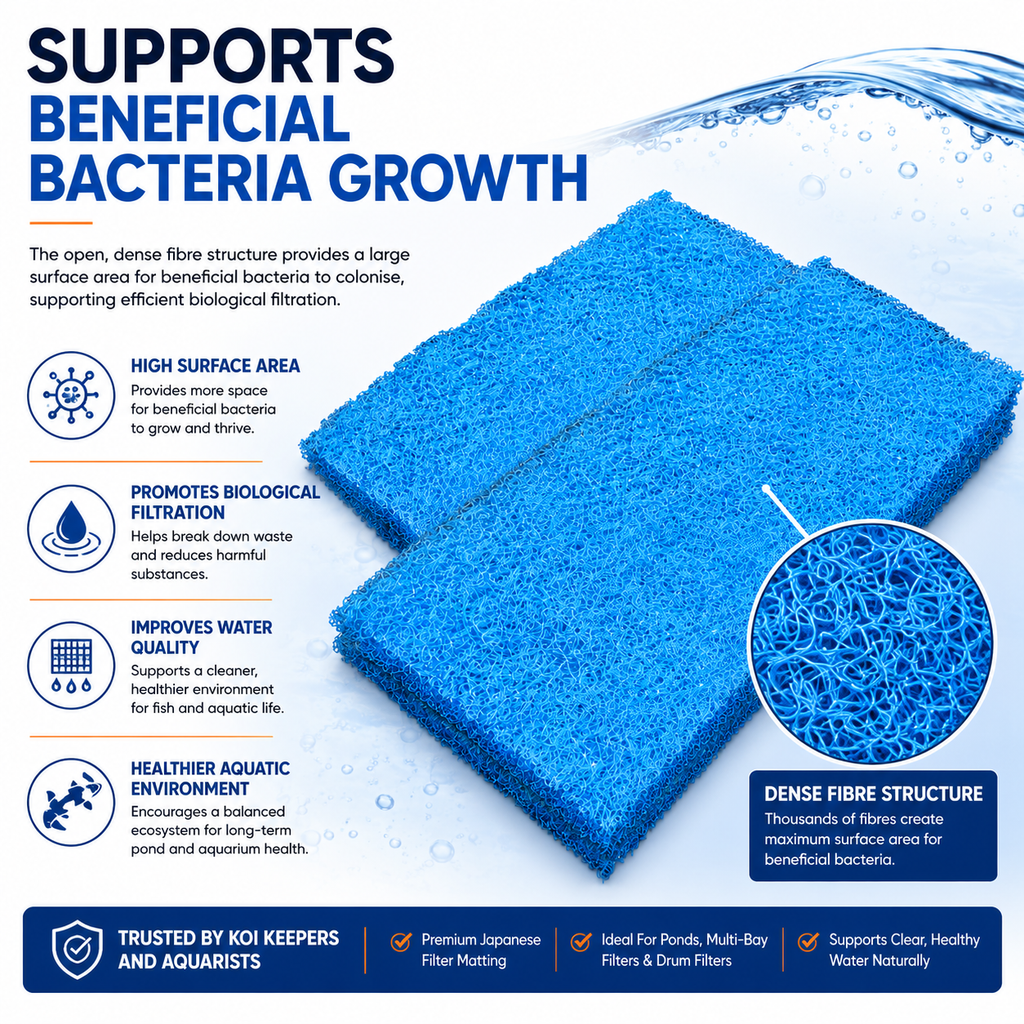 SUPPORTS BENEFICIAL BACTERIA GROWTH

The open, dense fibre structure provides a large surface area for beneficial bacteria to colonise, supporting efficient biological filtration.

HIGH SURFACE AREA
Provides more space for beneficial bacteria to grow and thrive.

PROMOTES BIOLOGICAL FILTRATION
Helps break down waste and reduces harmful substances.

IMPROVES WATER QUALITY
Supports a cleaner, healthier environment for fish and aquatic life.

HEALTHIER AQUATIC ENVIRONMENT
Encourages a balanced ecosystem for long-term pond and aquarium health.

DENSE FIBRE STRUCTURE
Thousands of fibres create maximum surface area for beneficial bacteria.

TRUSTED BY KOI KEEPERS AND AQUARISTS

Premium Japanese Filter Matting

Ideal For Ponds, Multi-Bay Filters & Drum Filters

Supports Clear, Healthy Water Naturally